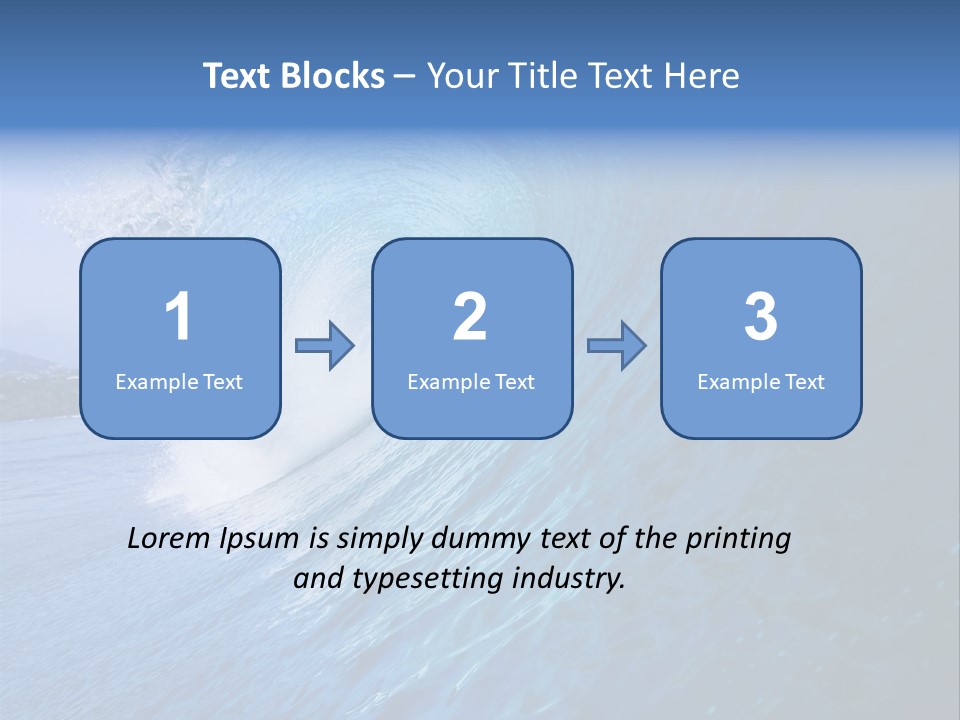 Text Blocks – Your Title Text Here

1
Example Text

2
Example Text

3
Example Text

Lorem Ipsum is simply dummy text of the printing and typesetting industry.